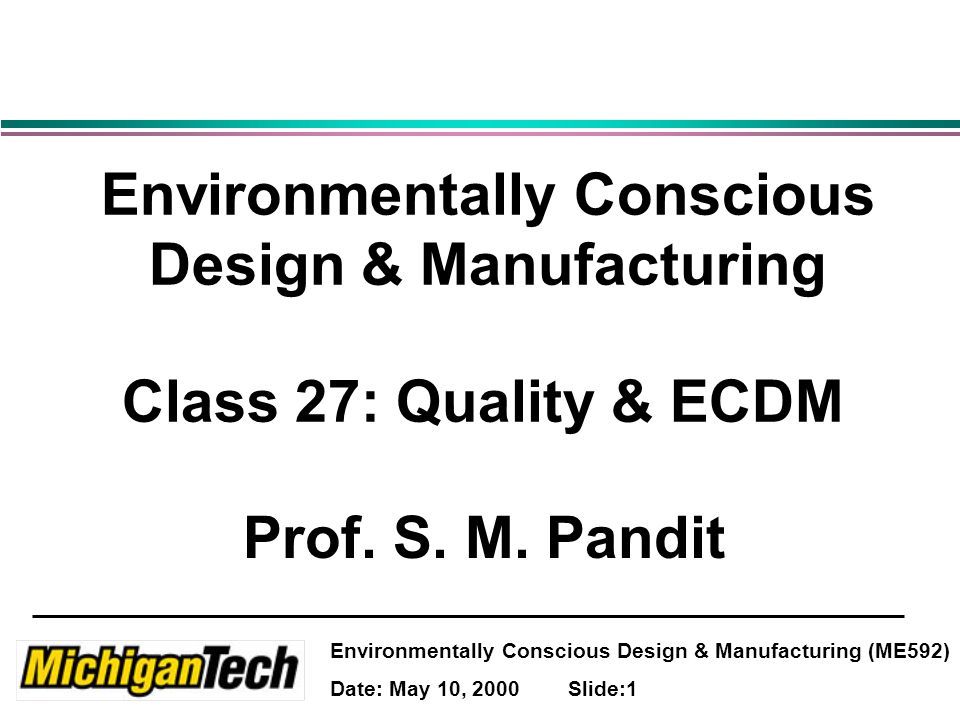 Environmentally Conscious Design & Manufacturing

Class 27: Quality & ECDM

Prof. S. M. Pandit

MichiganTech

Environmentally Conscious Design & Manufacturing (ME592)

Date: May 10, 2000 Slide:1